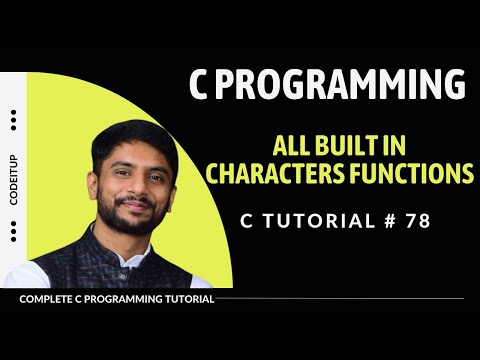 CODEITUP

C PROGRAMMING

ALL BUILT IN CHARACTERS FUNCTIONS

C TUTORIAL # 78

COMPLETE C PROGRAMMING TUTORIAL